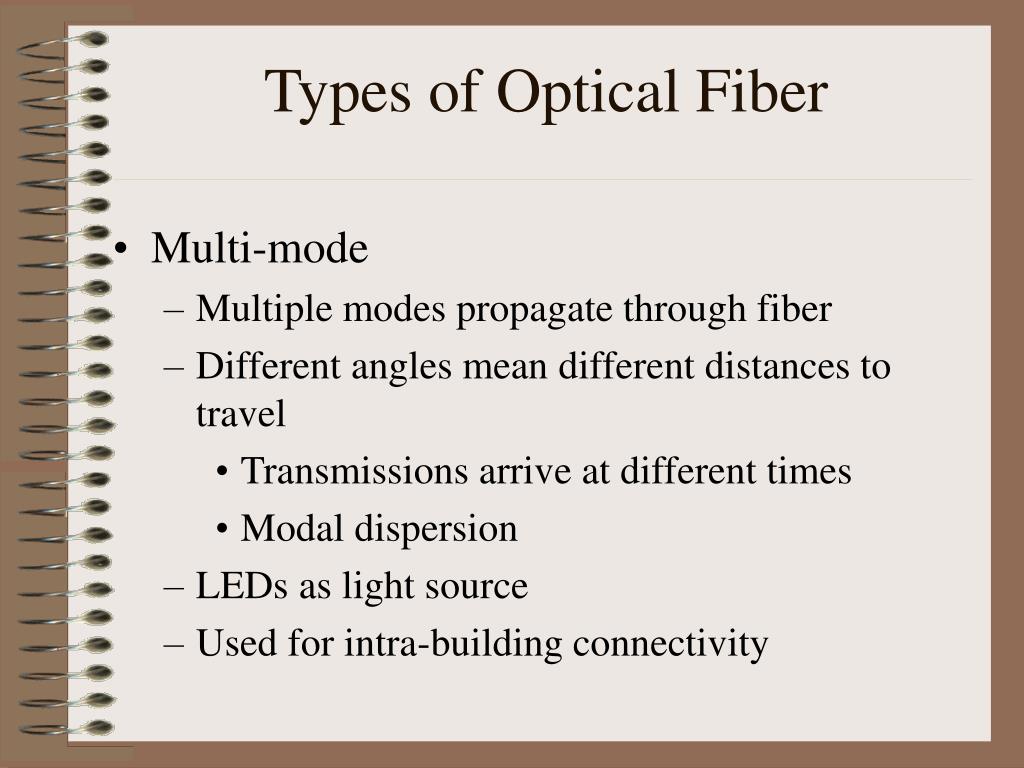 Types of Optical Fiber

• Multi-mode
– Multiple modes propagate through fiber
– Different angles mean different distances to travel
• Transmissions arrive at different times
• Modal dispersion
– LEDs as light source
– Used for intra-building connectivity